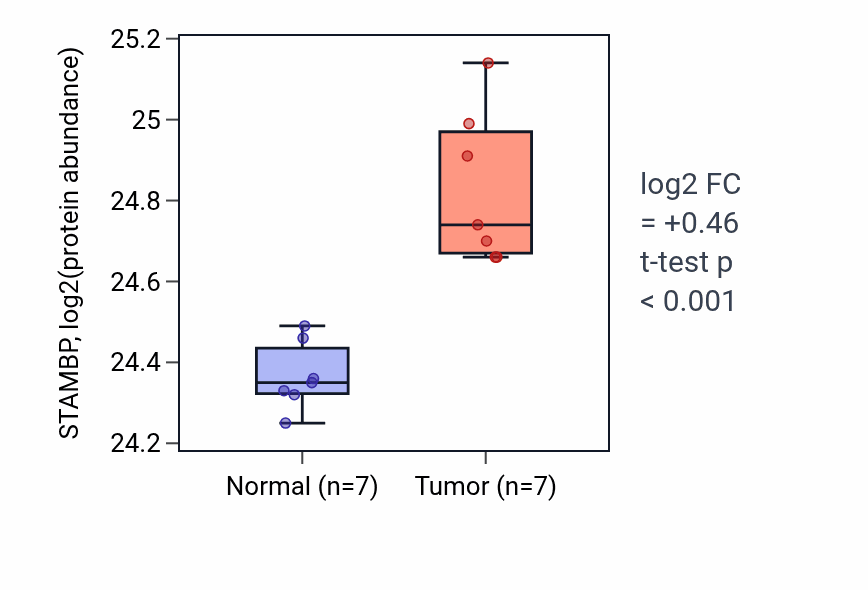 STAMBP, log2(protein abundance)

25.2
25
24.8
24.6
24.4
24.2

Normal (n=7)
Tumor (n=7)

log2 FC
= +0.46
t-test p
< 0.001